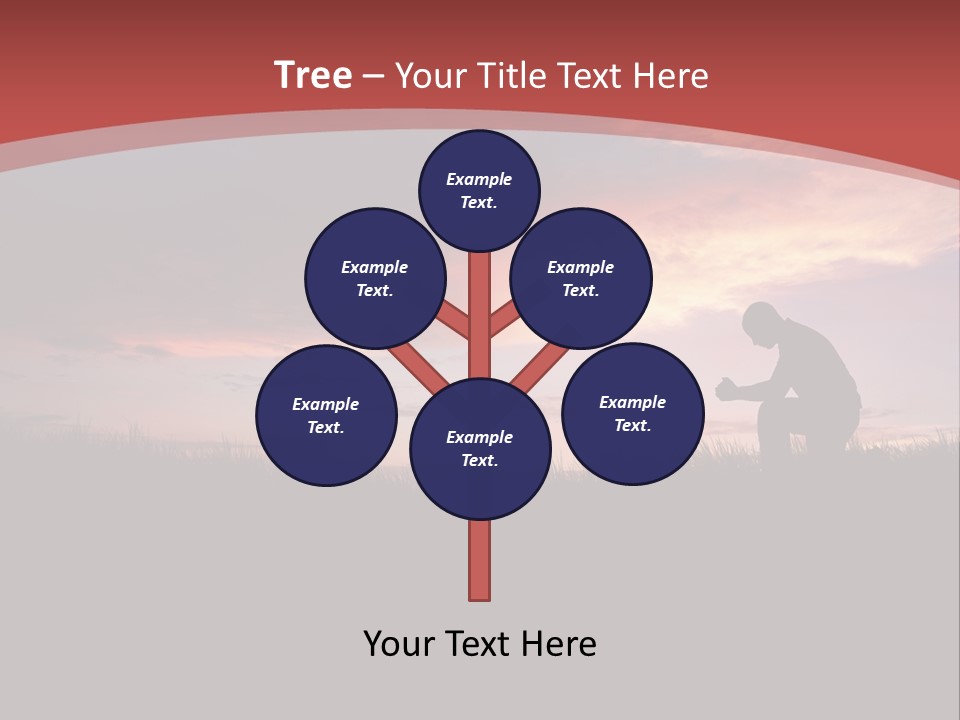 Tree – Your Title Text Here

Example Text.

Example Text.

Example Text.

Example Text.

Example Text.

Example Text.

Your Text Here